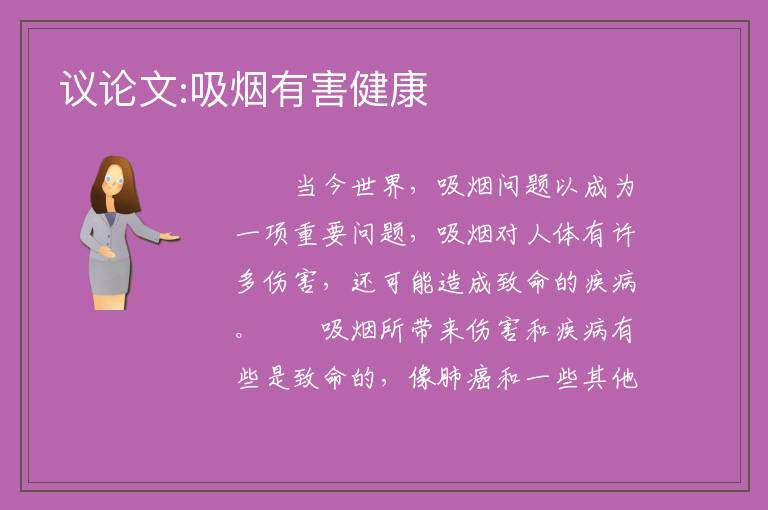 议论文:吸烟有害健康

当今世界，吸烟问题以成为一项重要问题，吸烟对人体有许多伤害，还可能造成致命的疾病。　　吸烟所带来伤害和疾病有些是致命的，像肺癌和一些其他